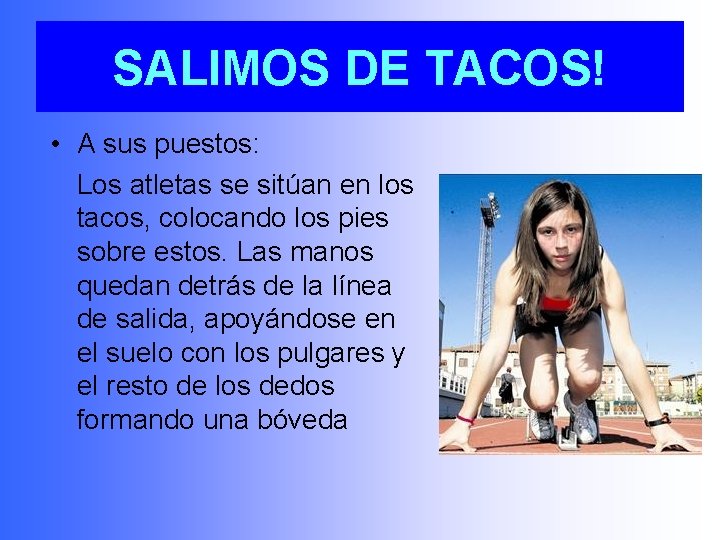 SALIMOS DE TACOS!

• A sus puestos:

Los atletas se sitúan en los tacos, colocando los pies sobre estos. Las manos quedan detrás de la línea de salida, apoyándose en el suelo con los pulgares y el resto de los dedos formando una bóveda